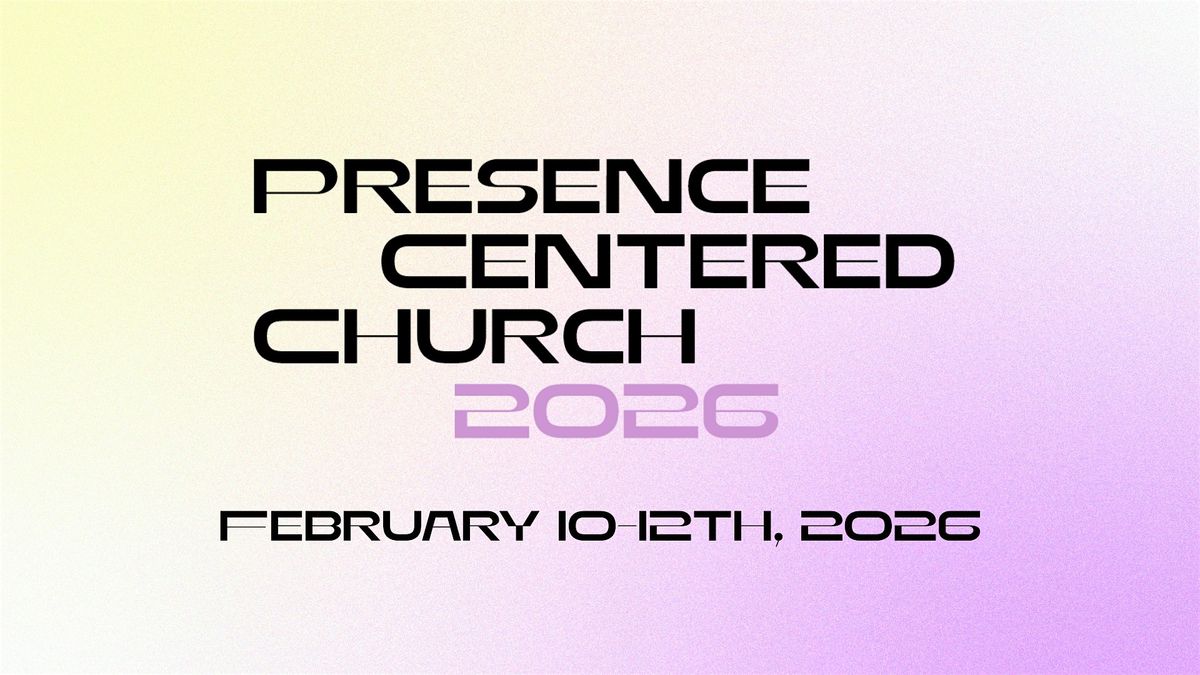 PRESENCE
CENTERED
CHURCH
2026

FEBRUARY 10-12TH, 2026